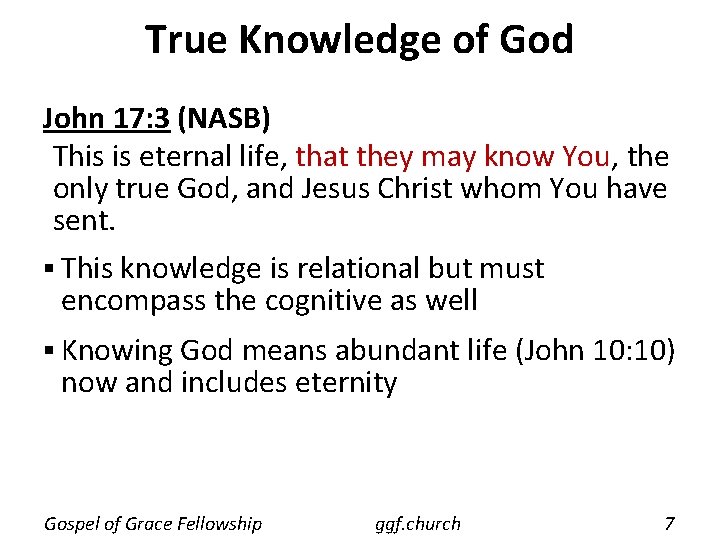 True Knowledge of God

John 17:3 (NASB)

This is eternal life, that they may know You, the only true God, and Jesus Christ whom You have sent.

▪ This knowledge is relational but must encompass the cognitive as well

▪ Knowing God means abundant life (John 10:10) now and includes eternity

Gospel of Grace Fellowship ggf.church 7